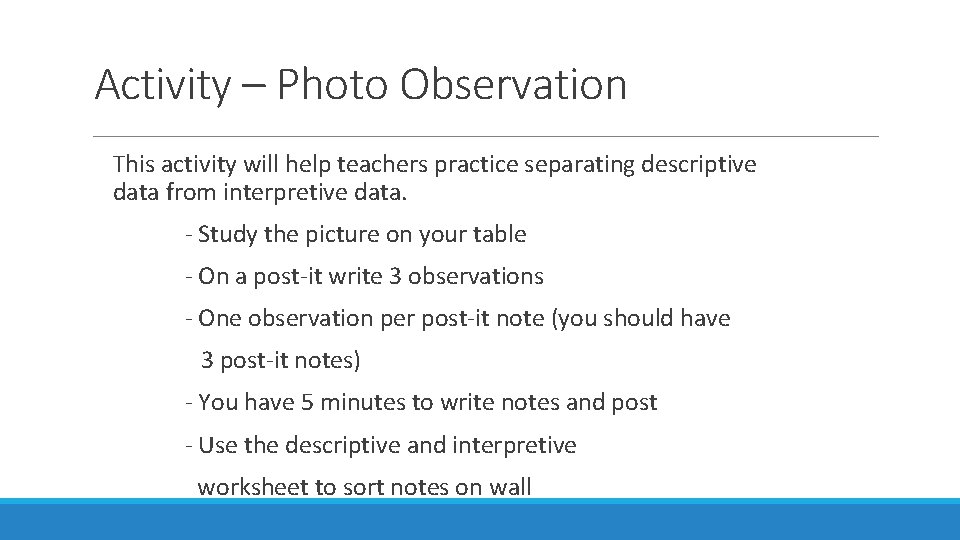 Activity – Photo Observation

This activity will help teachers practice separating descriptive data from interpretive data.

- Study the picture on your table

- On a post-it write 3 observations

- One observation per post-it note (you should have 3 post-it notes)

- You have 5 minutes to write notes and post

- Use the descriptive and interpretive worksheet to sort notes on wall